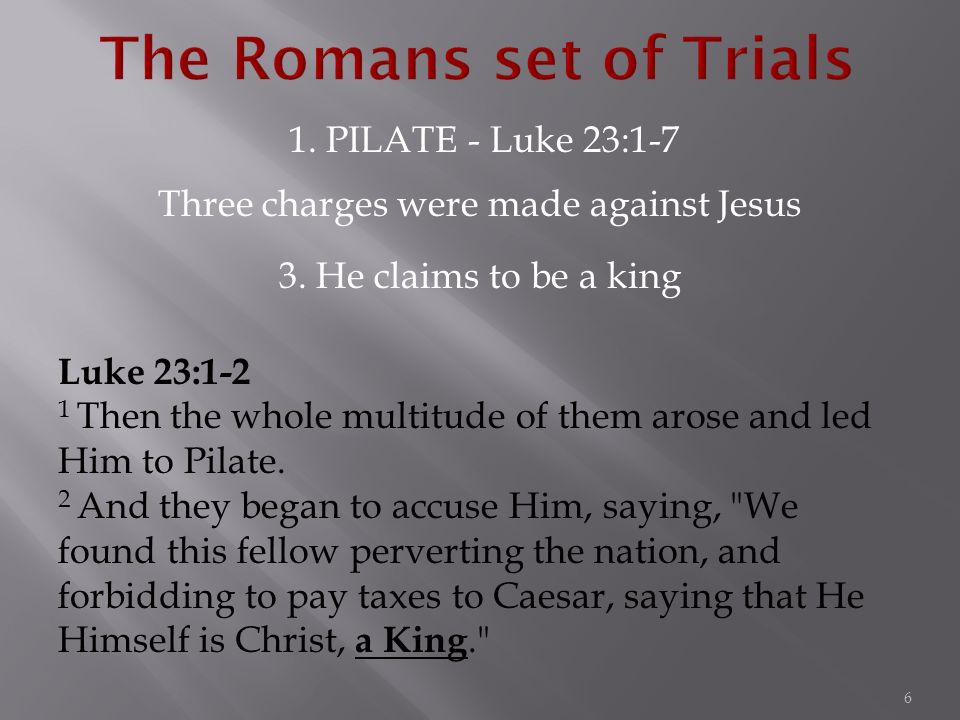 The Romans set of Trials

1. PILATE - Luke 23:1-7

Three charges were made against Jesus

3. He claims to be a king

Luke 23:1-2
$^1$ Then the whole multitude of them arose and led Him to Pilate.
$^2$ And they began to accuse Him, saying, "We found this fellow perverting the nation, and forbidding to pay taxes to Caesar, saying that He Himself is Christ, a King."

6